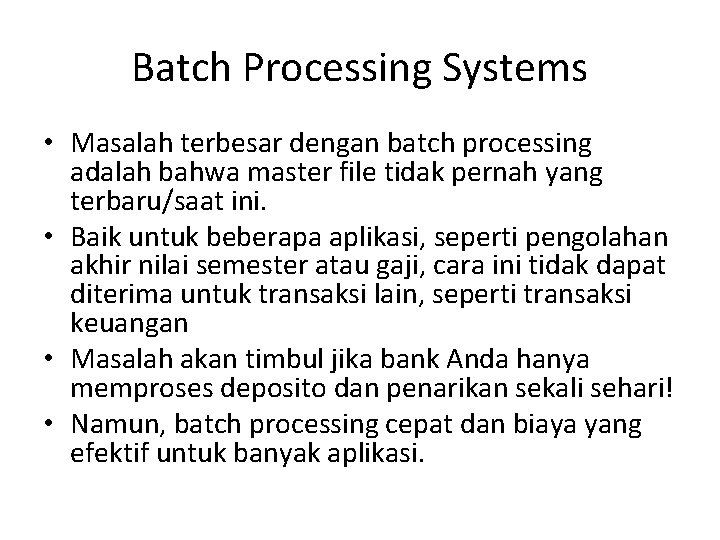 Batch Processing Systems

• Masalah terbesar dengan batch processing adalah bahwa master file tidak pernah yang terbaru/saat ini.
• Baik untuk beberapa aplikasi, seperti pengolahan akhir nilai semester atau gaji, cara ini tidak dapat diterima untuk transaksi lain, seperti transaksi keuangan
• Masalah akan timbul jika bank Anda hanya memproses deposito dan penarikan sekali sehari!
• Namun, batch processing cepat dan biaya yang efektif untuk banyak aplikasi.